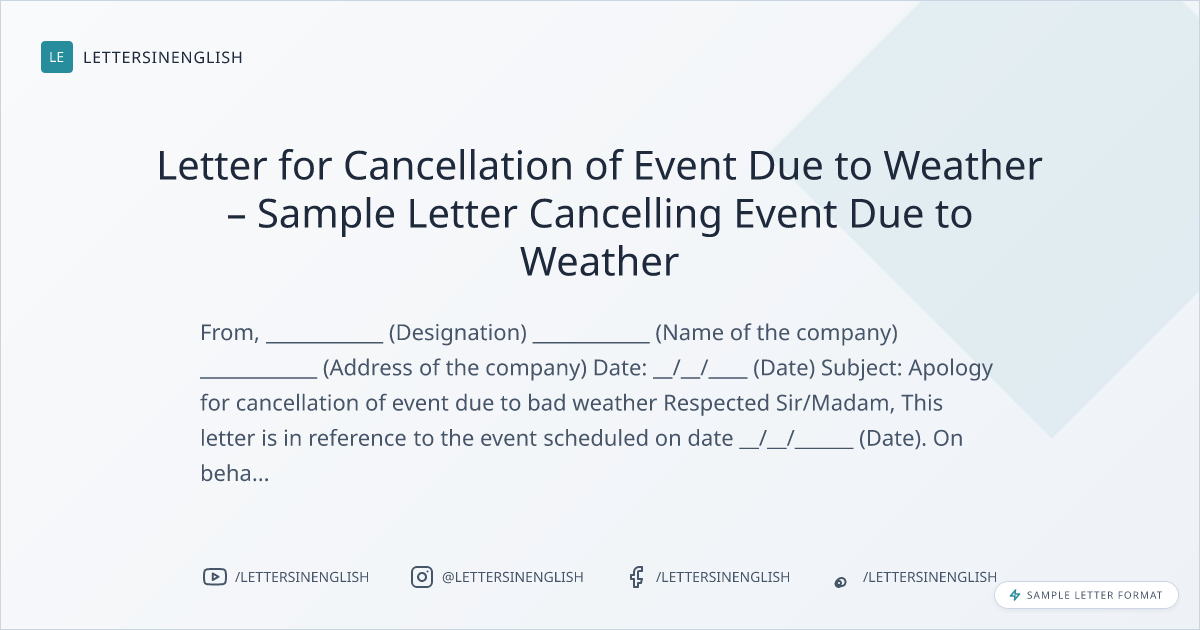 LE LETTERSINENGLISH

Letter for Cancellation of Event Due to Weather – Sample Letter Cancelling Event Due to Weather

From, ___________ (Designation) ___________ (Name of the company) ___________ (Address of the company) Date: __/__/____ (Date) Subject: Apology for cancellation of event due to bad weather Respected Sir/Madam, This letter is in reference to the event scheduled on date __/__/______ (Date). On beha...

/LETTERSINENGLISH @LETTERSINENGLISH /LETTERSINENGLISH /LETTERSINENGLISH

SAMPLE LETTER FORMAT